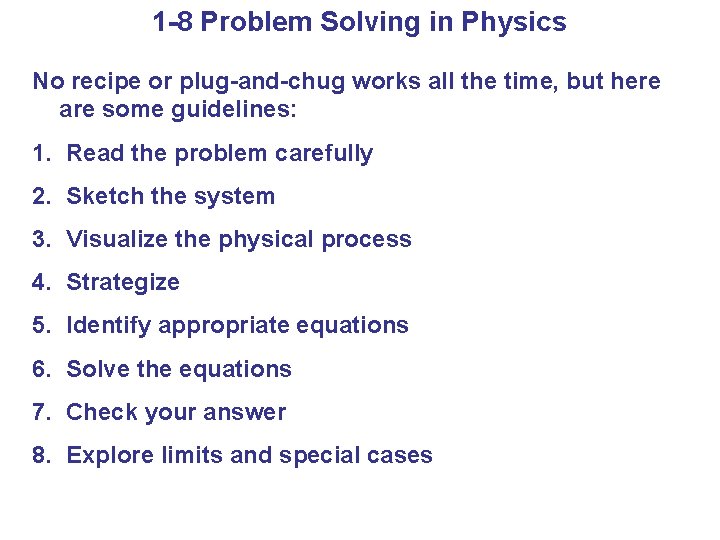 1-8 Problem Solving in Physics

No recipe or plug-and-chug works all the time, but here are some guidelines:

1. Read the problem carefully
2. Sketch the system
3. Visualize the physical process
4. Strategize
5. Identify appropriate equations
6. Solve the equations
7. Check your answer
8. Explore limits and special cases